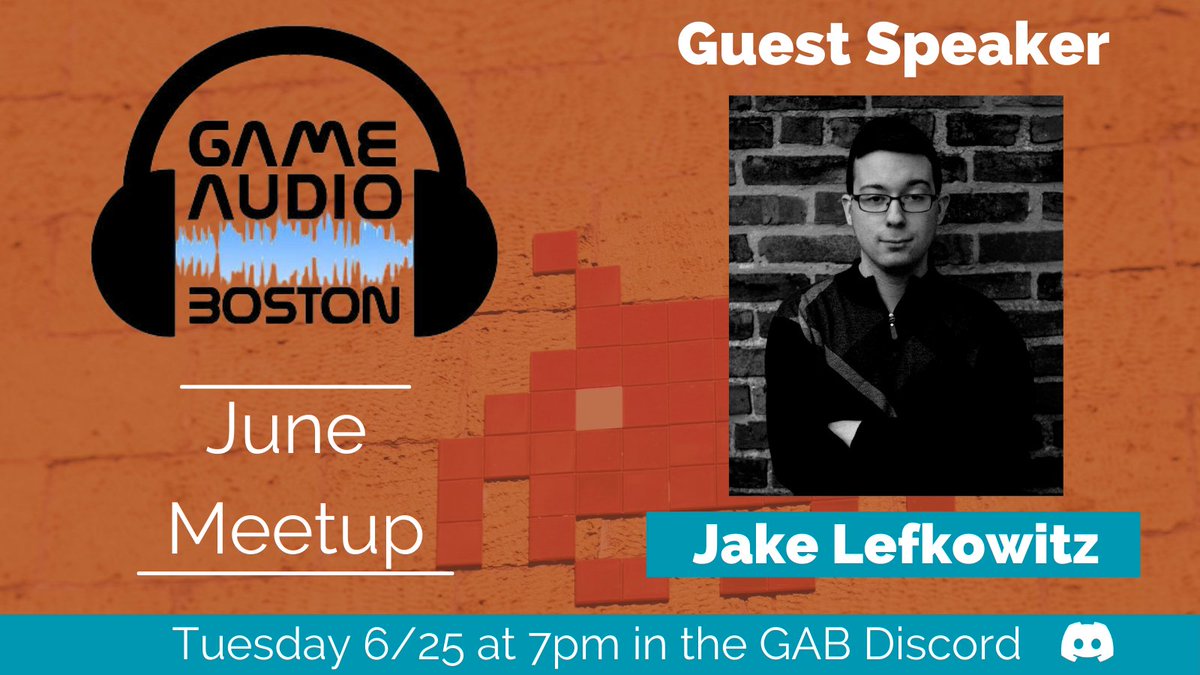 GAME AUDIO BOSTON

June Meetup

Guest Speaker

Jake Lefkowitz

Tuesday 6/25 at 7pm in the GAB Discord